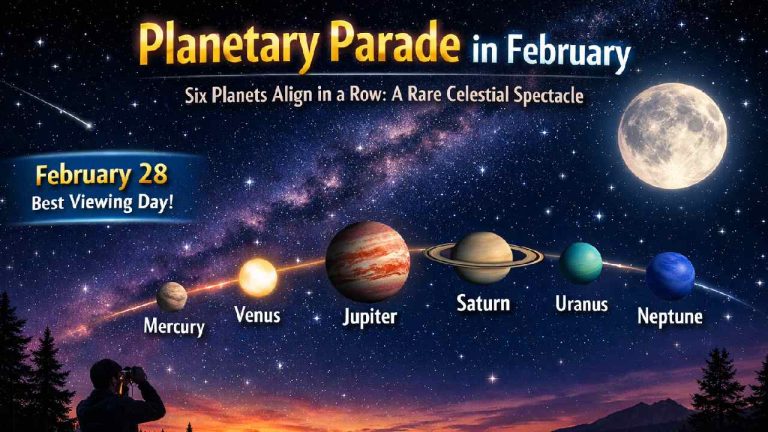 Planetary Parade in February

Six Planets Align in a Row: A Rare Celestial Spectacle

February 28
Best Viewing Day!

Mercury
Venus
Jupiter
Saturn
Uranus
Neptune